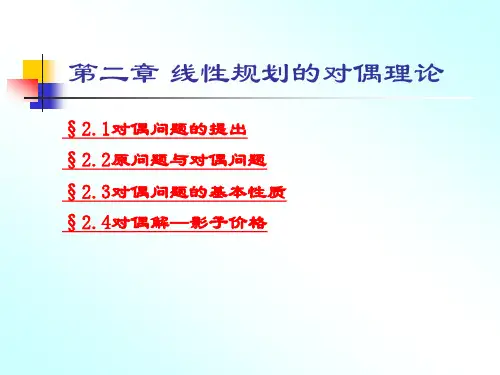 第二章 线性规划的对偶理论

§2.1对偶问题的提出

§2.2原问题与对偶问题

§2.3对偶问题的基本性质

§2.4对偶解—影子价格